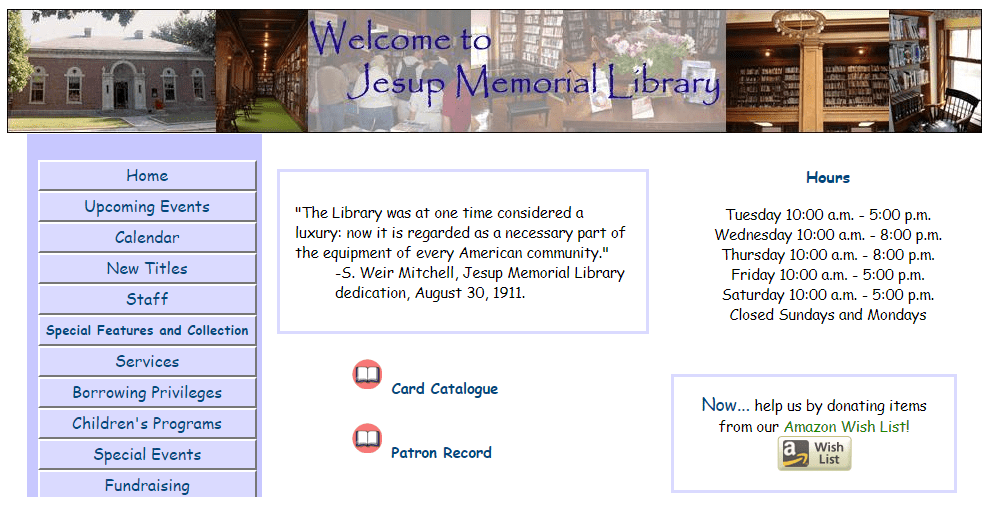 Welcome to
Jesup Memorial Library

Home
Upcoming Events
Calendar
New Titles
Staff
Special Features and Collection
Services
Borrowing Privileges
Children's Programs
Special Events
Fundraising

"The Library was at one time considered a luxury: now it is regarded as a necessary part of the equipment of every American community."
-S. Weir Mitchell, Jesup Memorial Library dedication, August 30, 1911.

Card Catalogue

Patron Record

Hours

Tuesday 10:00 a.m. - 5:00 p.m.
Wednesday 10:00 a.m. - 8:00 p.m.
Thursday 10:00 a.m. - 8:00 p.m.
Friday 10:00 a.m. - 5:00 p.m.
Saturday 10:00 a.m. - 5:00 p.m.
Closed Sundays and Mondays

Now... help us by donating items from our Amazon Wish List!

a Wish List